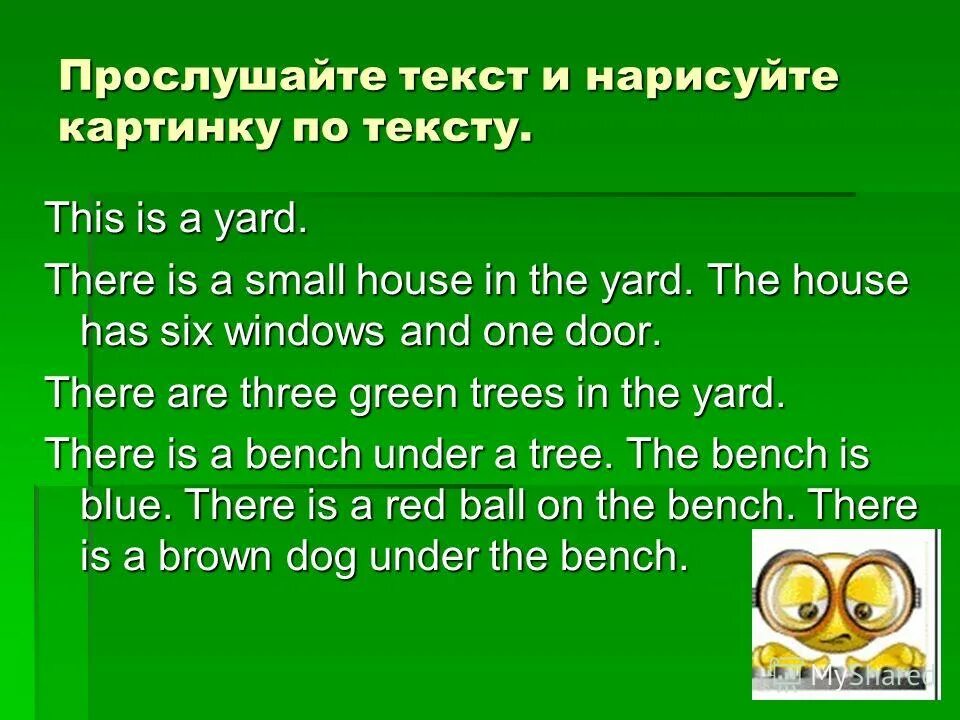 Прослушайте текст и нарисуйте картинку по тексту.

This is a yard.

There is a small house in the yard. The house has six windows and one door.

There are three green trees in the yard.

There is a bench under a tree. The bench is blue. There is a red ball on the bench. There is a brown dog under the bench.

MyShared